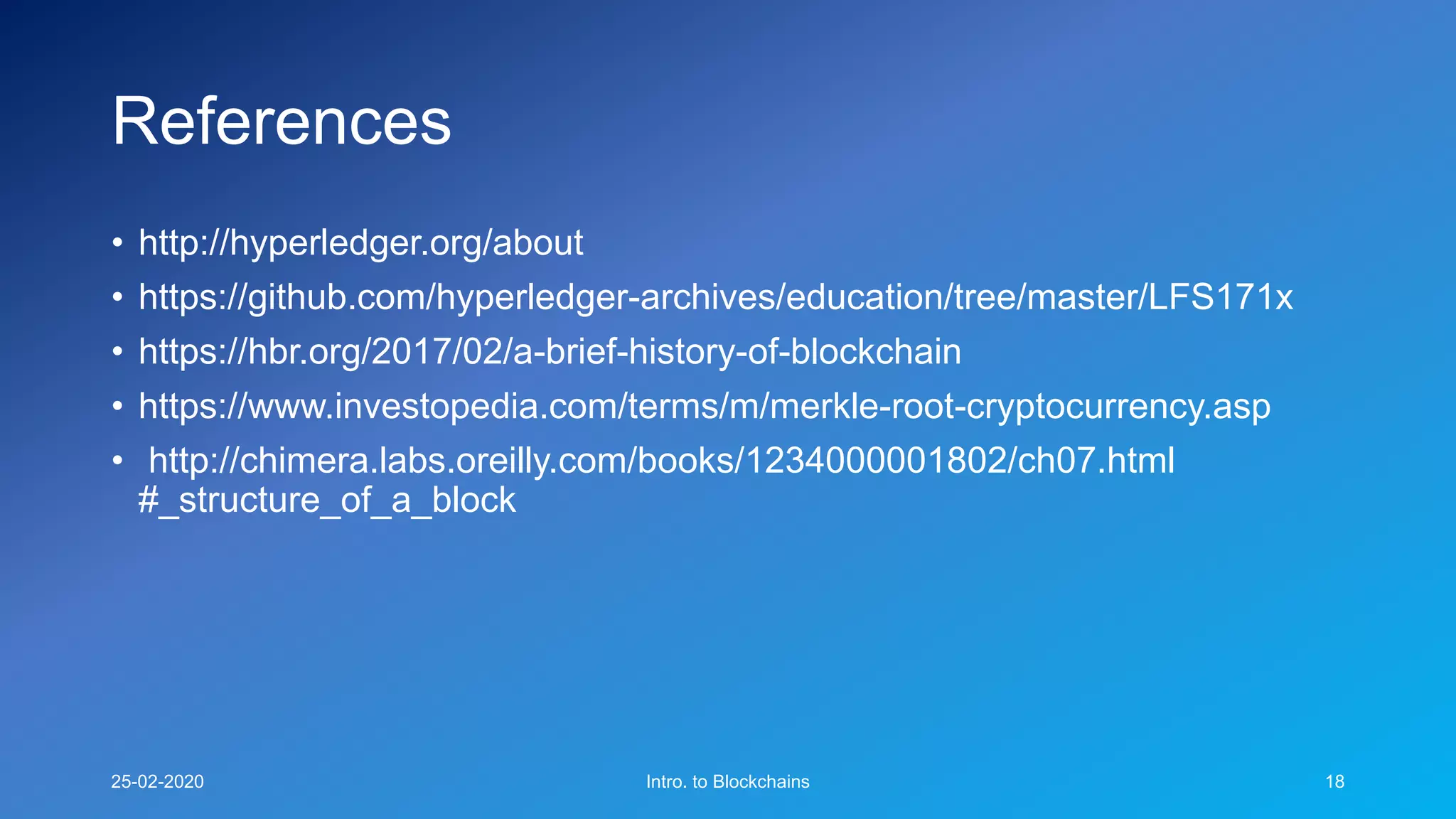 References

• http://hyperledger.org/about
• https://github.com/hyperledger-archives/education/tree/master/LFS171x
• https://hbr.org/2017/02/a-brief-history-of-blockchain
• https://www.investopedia.com/terms/m/merkle-root-cryptocurrency.asp
• http://chimera.labs.oreilly.com/books/1234000001802/ch07.html #_structure_of_a_block

25-02-2020
Intro. to Blockchains
18